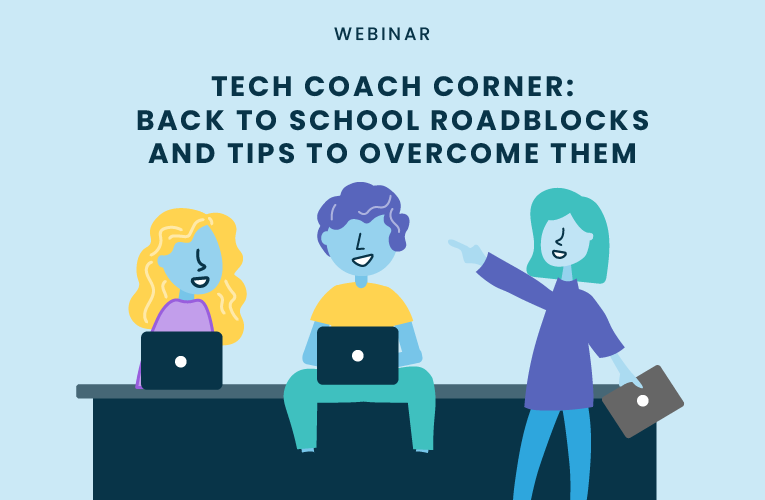 WEBINAR

TECH COACH CORNER: BACK TO SCHOOL ROADBLOCKS AND TIPS TO OVERCOME THEM